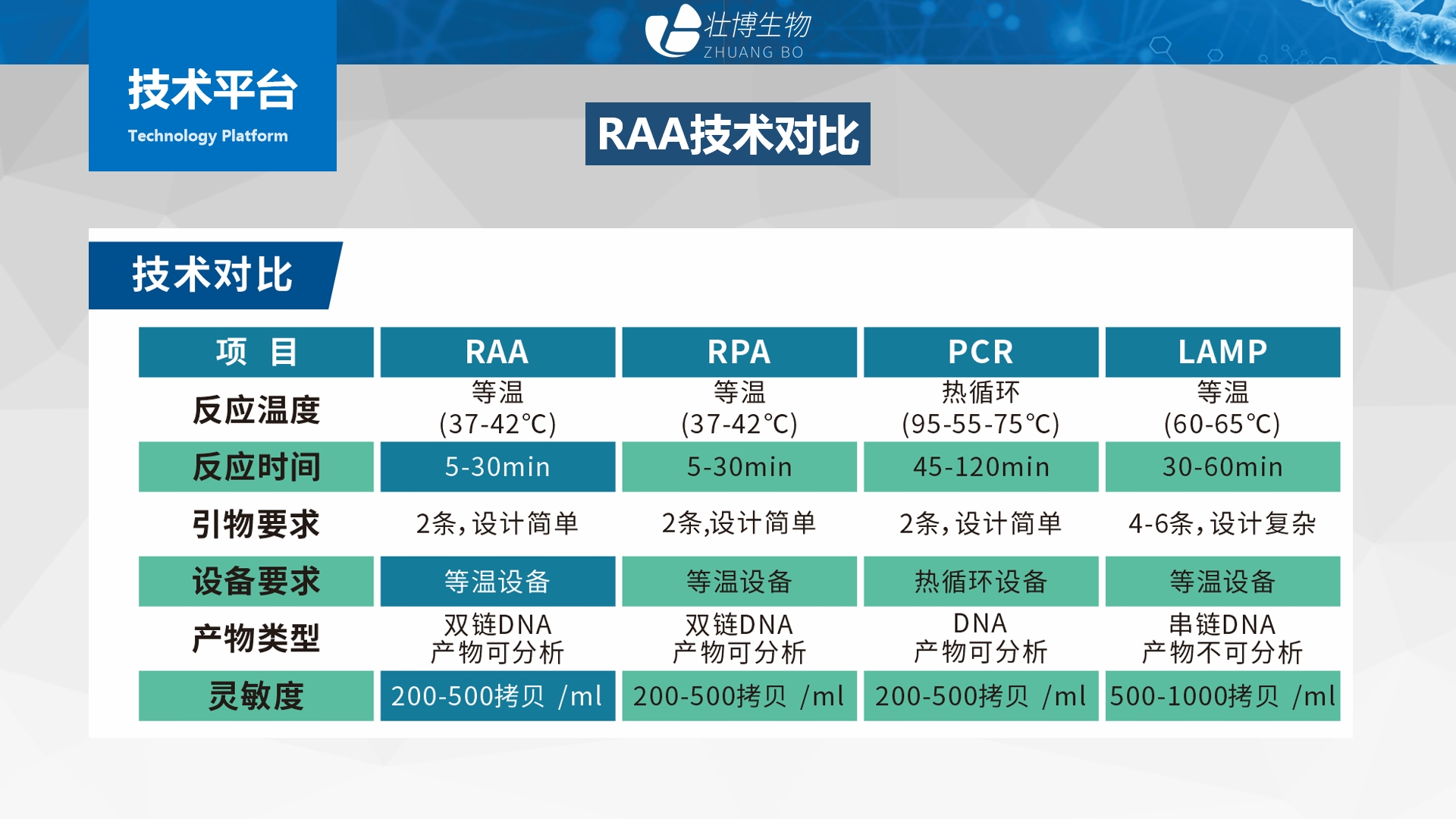 壮博生物
ZHUANG BO

技术平台
Technology Platform

RAA技术对比

技术对比

| 项 目 | RAA | RPA | PCR | LAMP |
|---|---|---|---|---|
| 反应温度 | 等温 (37-42℃) | 等温 (37-42℃) | 热循环 (95-55-75℃) | 等温 (60-65℃) |
| 反应时间 | 5-30min | 5-30min | 45-120min | 30-60min |
| 引物要求 | 2条，设计简单 | 2条,设计简单 | 2条，设计简单 | 4-6条，设计复杂 |
| 设备要求 | 等温设备 | 等温设备 | 热循环设备 | 等温设备 |
| 产物类型 | 双链DNA 产物可分析 | 双链DNA 产物可分析 | DNA 产物可分析 | 串链DNA 产物不可分析 |
| 灵敏度 | 200-500拷贝 /ml | 200-500拷贝 /ml | 200-500拷贝 /ml | 500-1000拷贝 /ml |